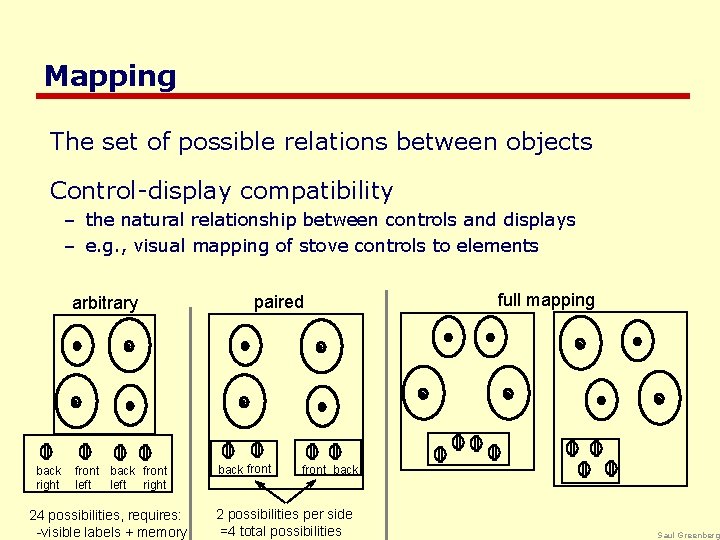 Mapping

The set of possible relations between objects

Control-display compatibility
– the natural relationship between controls and displays
– e.g., visual mapping of stove controls to elements

arbitrary

back right
front left
back left
front right

24 possibilities, requires:
-visible labels + memory

paired

back front
front back

2 possibilities per side
=4 total possibilities

full mapping

Saul Greenberg